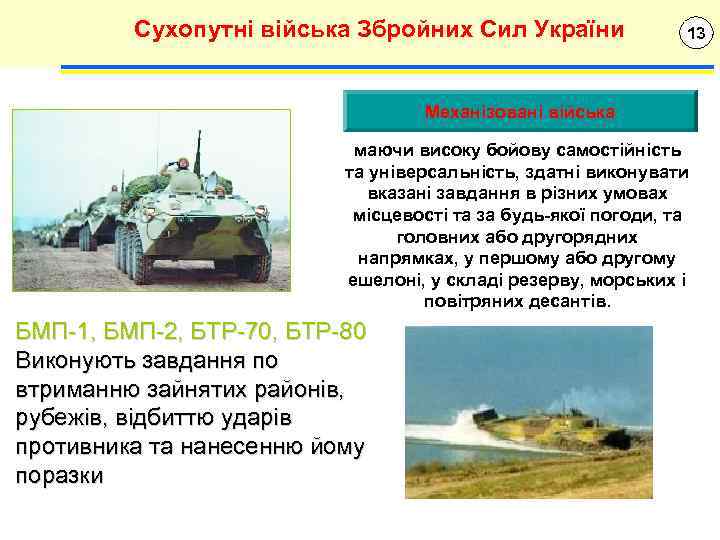 Сухопутні війська Збройних Сил України

13

Механізовані війська

маючи високу бойову самостійність та універсальність, здатні виконувати вказані завдання в різних умовах місцевості та за будь-якої погоди, та головних або другорядних напрямках, у першому або другому ешелоні, у складі резерву, морських і повітряних десантів.

БМП-1, БМП-2, БТР-70, БТР-80

Виконують завдання по втриманню зайнятих районів, рубежів, відбиттю ударів противника та нанесенню йому поразки